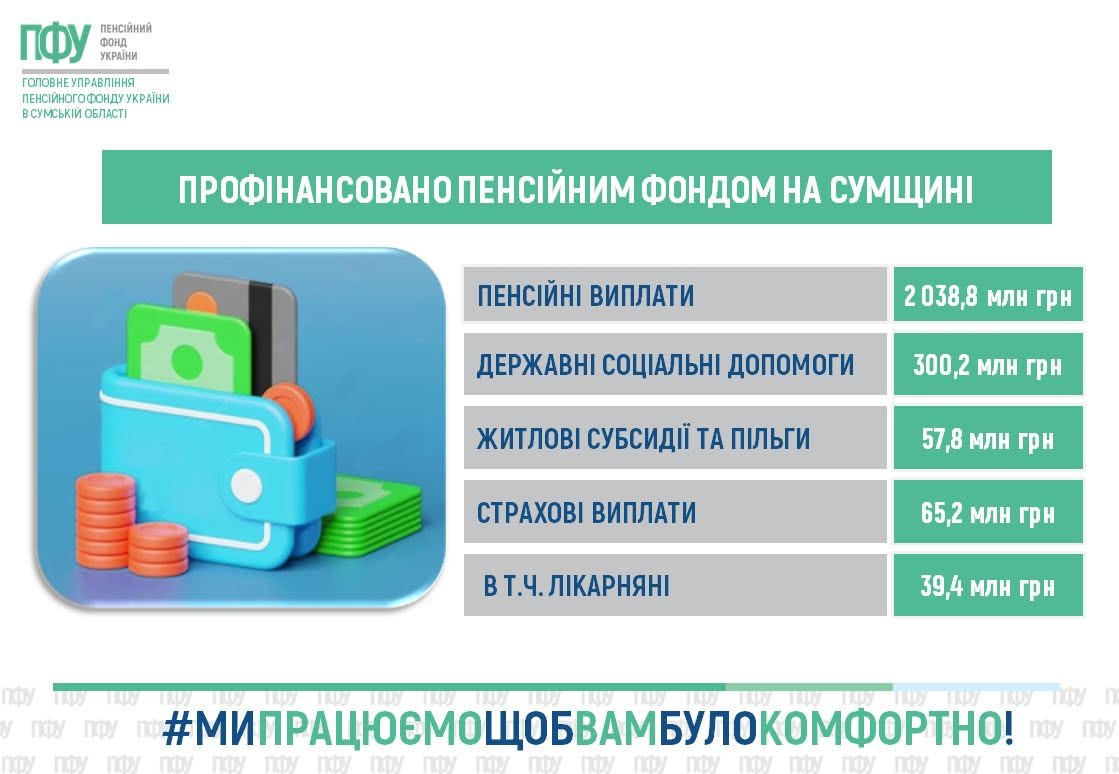 ПФУ ПЕНСІЙНИЙ ФОНД УКРАЇНИ

ГОЛОВНЕ УПРАВЛІННЯ ПЕНСІЙНОГО ФОНДУ УКРАЇНИ В СУМСЬКІЙ ОБЛАСТІ

ПРОФІНАНСОВАНО ПЕНСІЙНИМ ФОНДОМ НА СУМЩИНІ

| ПЕНСІЙНІ ВИПЛАТИ | 2 038,8 млн грн |
|---|---|
| ДЕРЖАВНІ СОЦІАЛЬНІ ДОПОМОГИ | 300,2 млн грн |
| ЖИТЛОВІ СУБСИДІЇ ТА ПІЛЬГИ | 57,8 млн грн |
| СТРАХОВІ ВИПЛАТИ | 65,2 млн грн |
| В Т.Ч. ЛІКАРНЯНІ | 39,4 млн грн |

#МИПРАЦЮЄМОЩОБВАМБУЛОКОМФОРТНО!